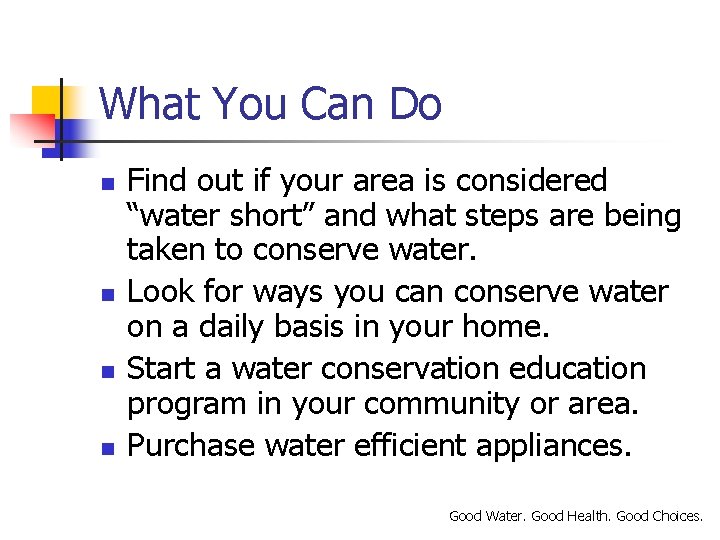 What You Can Do

- Find out if your area is considered “water short” and what steps are being taken to conserve water.
- Look for ways you can conserve water on a daily basis in your home.
- Start a water conservation education program in your community or area.
- Purchase water efficient appliances.

Good Water. Good Health. Good Choices.